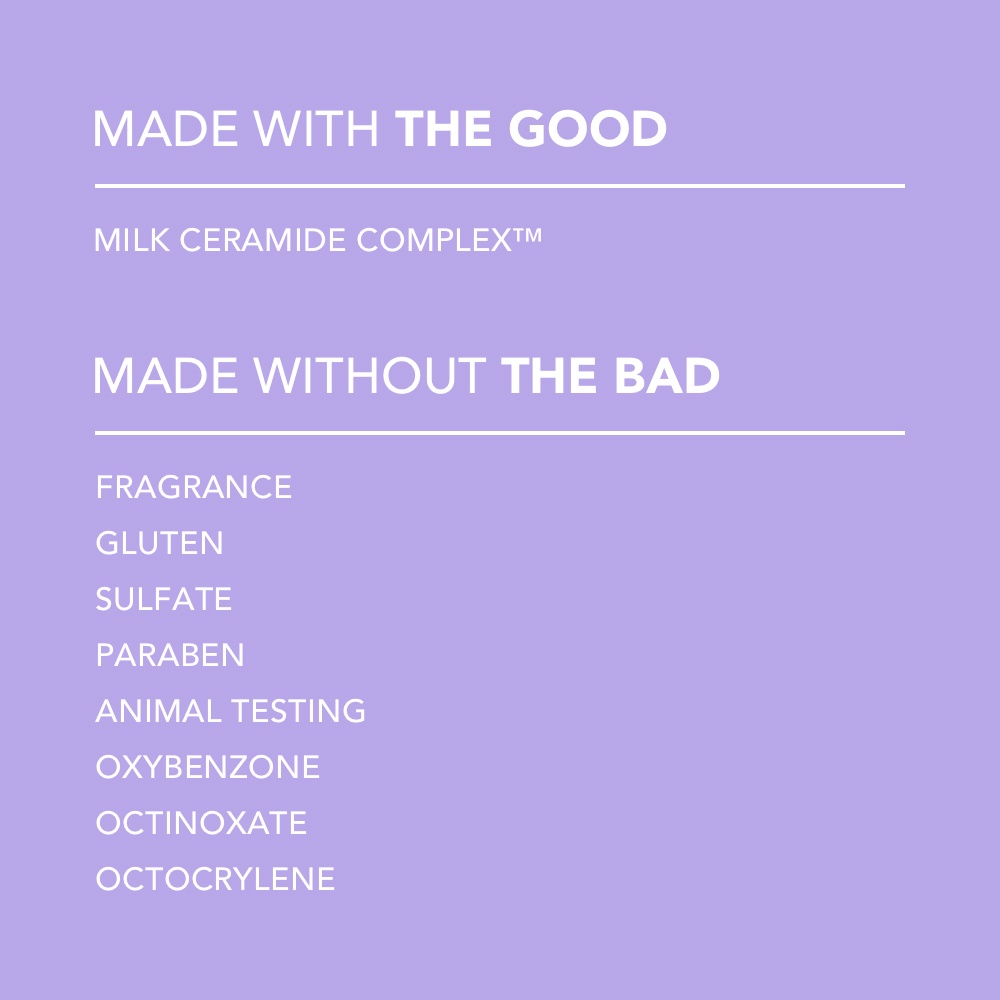 MADE WITH THE GOOD

MILK CERAMIDE COMPLEX™

MADE WITHOUT THE BAD

FRAGRANCE
GLUTEN
SULFATE
PARABEN
ANIMAL TESTING
OXYBENZONE
OCTINOXATE
OCTOCRYLENE